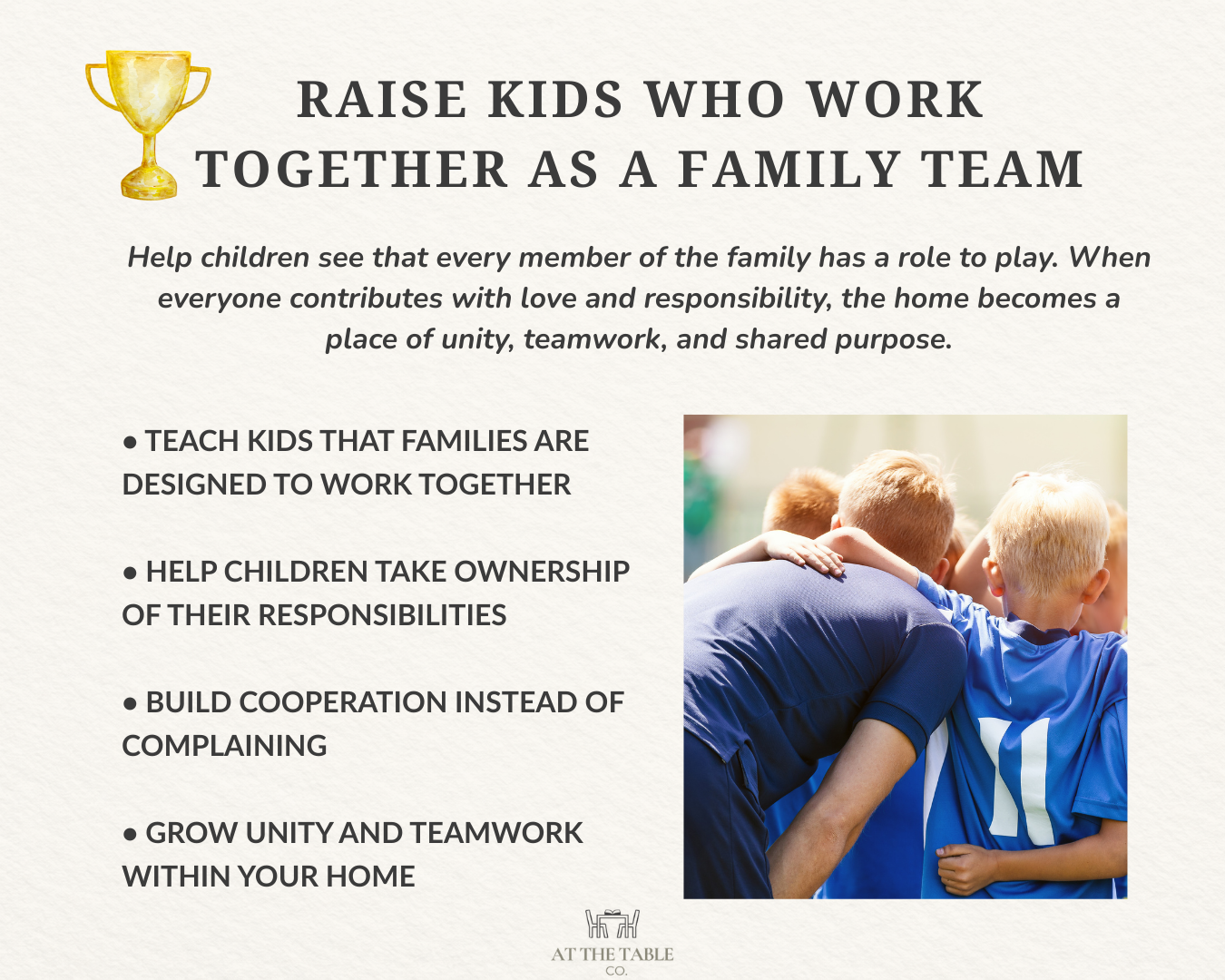 RAISE KIDS WHO WORK TOGETHER AS A FAMILY TEAM

Help children see that every member of the family has a role to play. When everyone contributes with love and responsibility, the home becomes a place of unity, teamwork, and shared purpose.

• TEACH KIDS THAT FAMILIES ARE DESIGNED TO WORK TOGETHER

• HELP CHILDREN TAKE OWNERSHIP OF THEIR RESPONSIBILITIES

• BUILD COOPERATION INSTEAD OF COMPLAINING

• GROW UNITY AND TEAMWORK WITHIN YOUR HOME

11

AT THE TABLE CO.